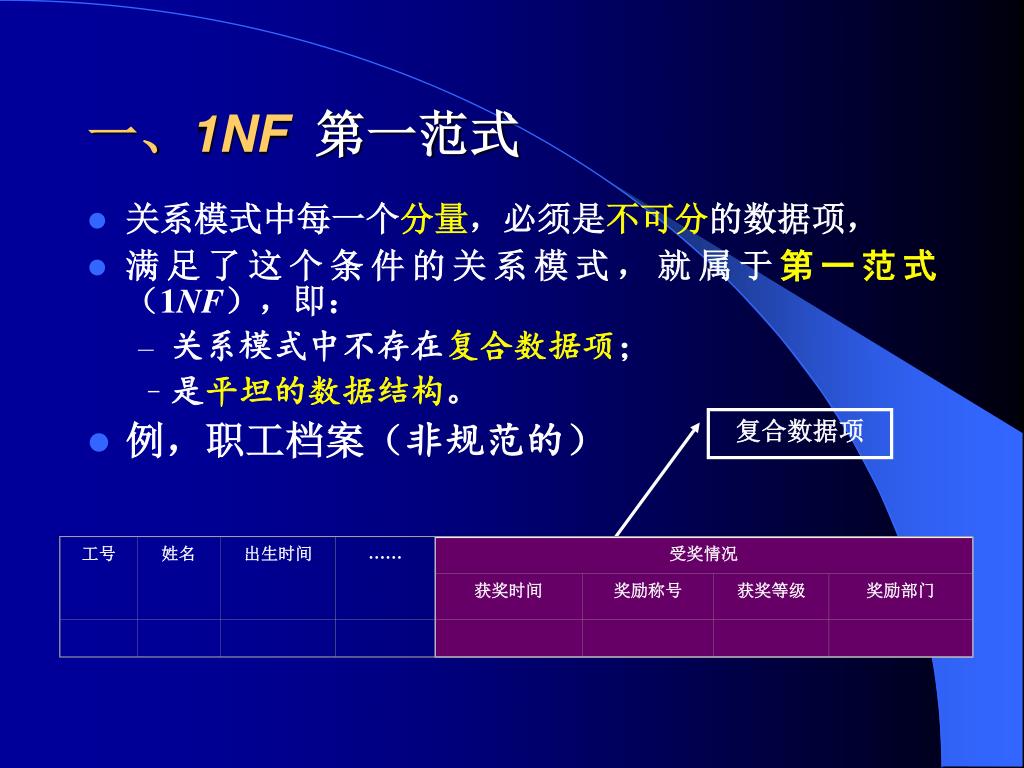 一、1NF 第一范式

- 关系模式中每一个分量，必须是不可分的数据项，
- 满足了这个条件的关系模式，就属于第一范式（1NF），即：
  – 关系模式中不存在复合数据项；
  – 是平坦的数据结构。
- 例，职工档案（非规范的）

复合数据项

| 工号 | 姓名 | 出生时间 | …… | 受奖情况 | | | |
|---|---|---|---|---|---|---|---|
| | | | | 获奖时间 | 奖励称号 | 获奖等级 | 奖励部门 |
| | | | | | | | |